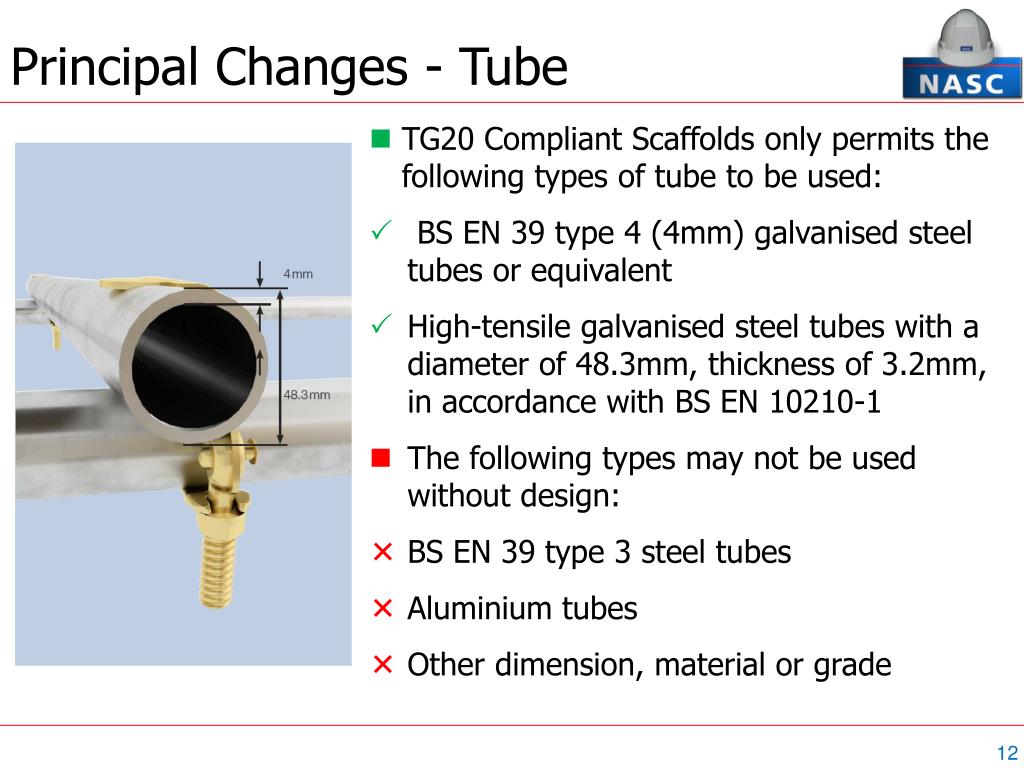 Principal Changes - Tube

NASC

4mm

48.3mm

■ TG20 Compliant Scaffolds only permits the following types of tube to be used:

✓ BS EN 39 type 4 (4mm) galvanised steel tubes or equivalent

✓ High-tensile galvanised steel tubes with a diameter of 48.3mm, thickness of 3.2mm, in accordance with BS EN 10210-1

■ The following types may not be used without design:

✕ BS EN 39 type 3 steel tubes

✕ Aluminium tubes

✕ Other dimension, material or grade

12